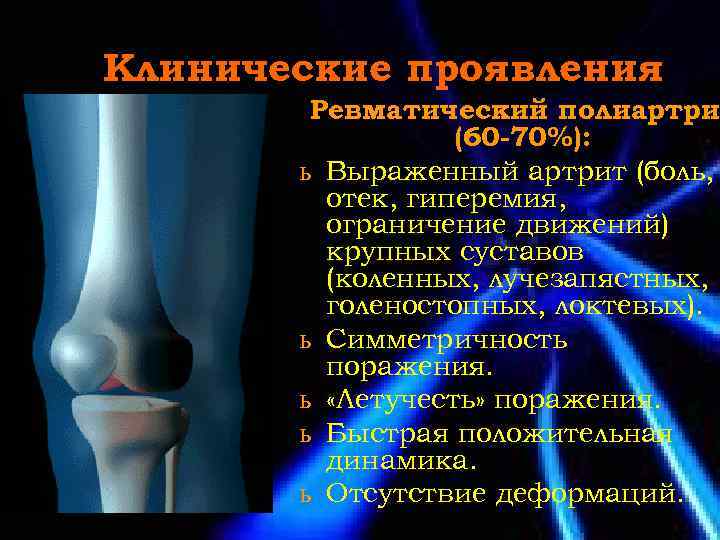 Клинические проявления

Ревматический полиартри (60-70%):

ь Выраженный артрит (боль, отек, гиперемия, ограничение движений) крупных суставов (коленных, лучезапястных, голеностопных, локтевых).

ь Симметричность поражения.

ь «Летучесть» поражения.

ь Быстрая положительная динамика.

ь Отсутствие деформаций.